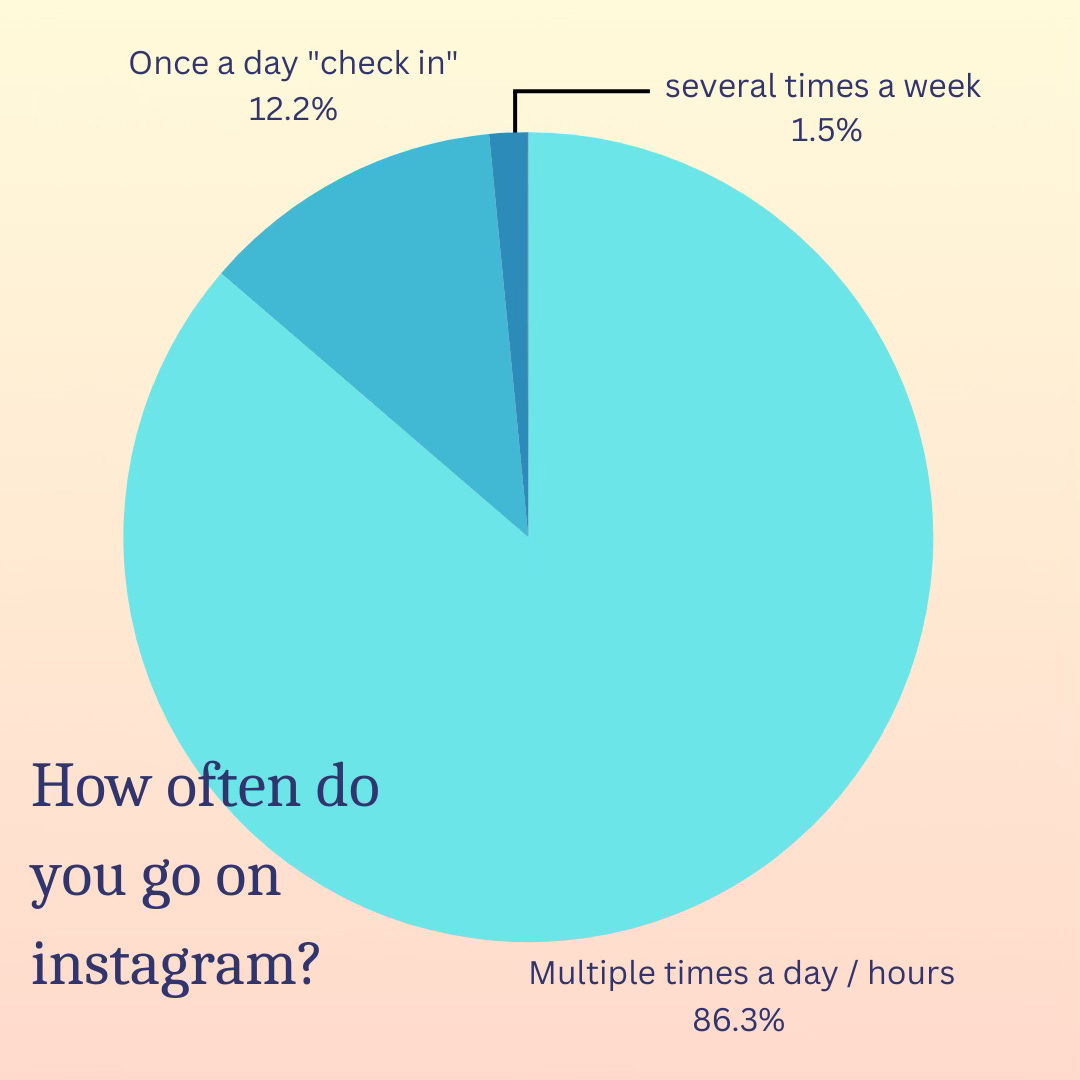 Once a day "check in"
12.2%

several times a week
1.5%

How often do you go on instagram?

Multiple times a day / hours
86.3%